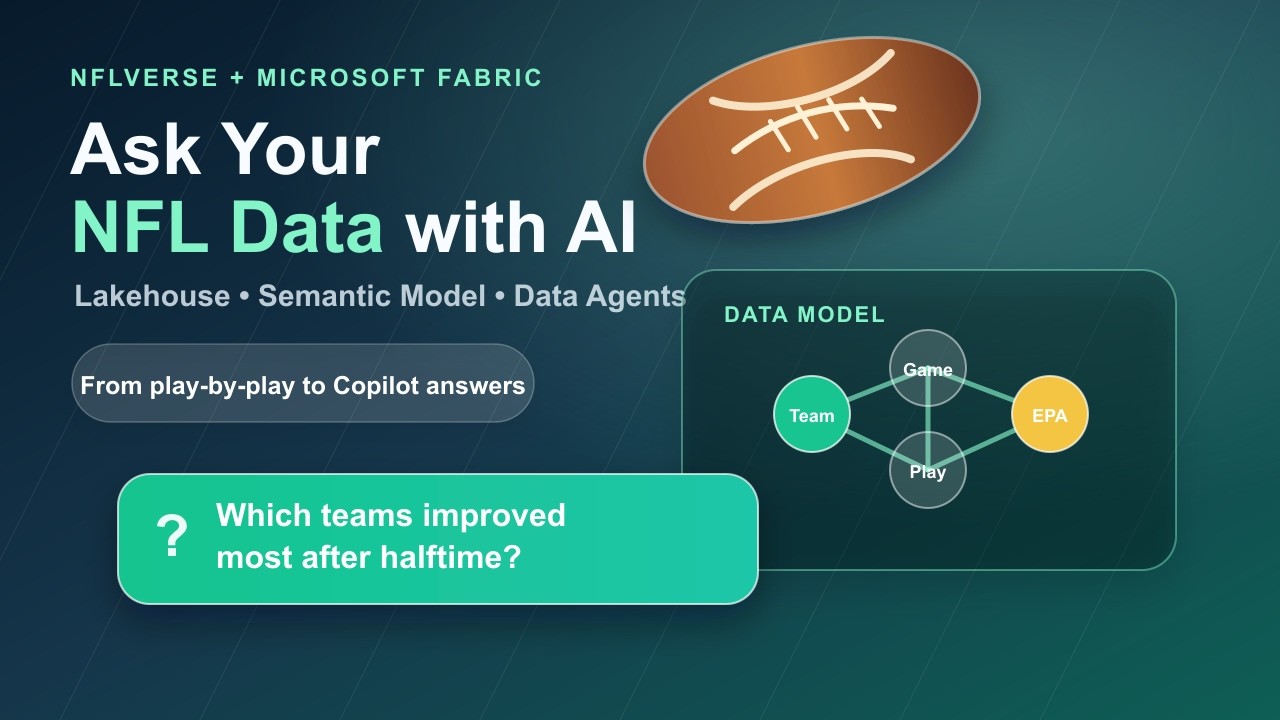 NFLVERSE + MICROSOFT FABRIC

Ask Your NFL Data with AI

Lakehouse • Semantic Model • Data Agents

From play-by-play to Copilot answers

DATA MODEL

Game

Team

EPA

Play

?

Which teams improved most after halftime?